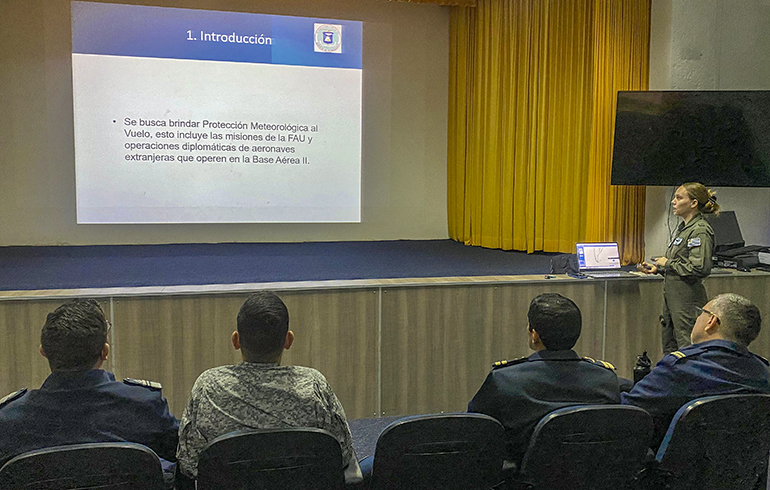 1. Introducción

• Se busca brindar Protección Meteorológica al Vuelo, esto incluye las misiones de la FAU y operaciones diplomáticas de aeronaves extranjeras que operen en la Base Aérea II.